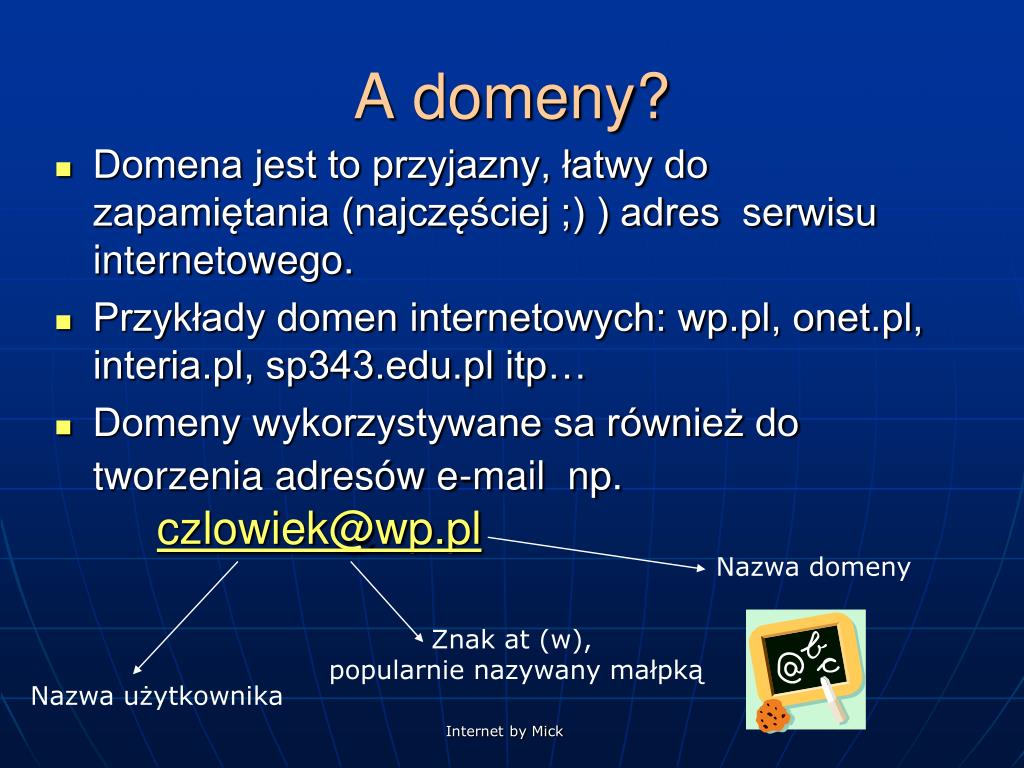 A domeny?

Domena jest to przyjazny, łatwy do zapamiętania (najczęściej ;) ) adres serwisu internetowego.

Przykłady domen internetowych: wp.pl, onet.pl, interia.pl, sp343.edu.pl itp…

Domeny wykorzystywane sa również do tworzenia adresów e-mail np.

czlowiek@wp.pl

Nazwa domeny

Znak at (w), popularnie nazywany małpką

Nazwa użytkownika

@bc

Internet by Mick